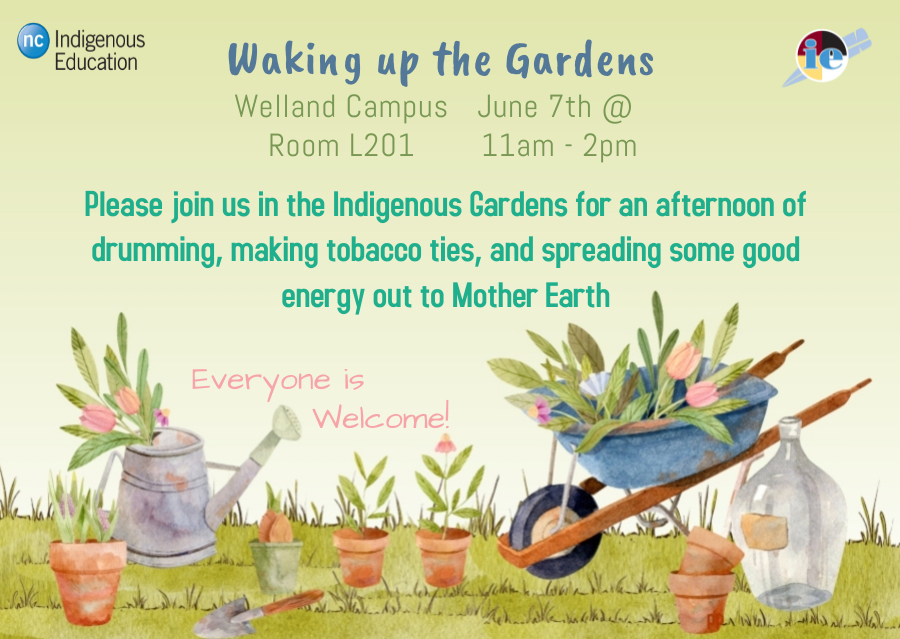 nc Indigenous Education

ie

Waking up the Gardens

Welland Campus Room L201

June 7th @ 11am - 2pm

Please join us in the Indigenous Gardens for an afternoon of drumming, making tobacco ties, and spreading some good energy out to Mother Earth

Everyone is Welcome!